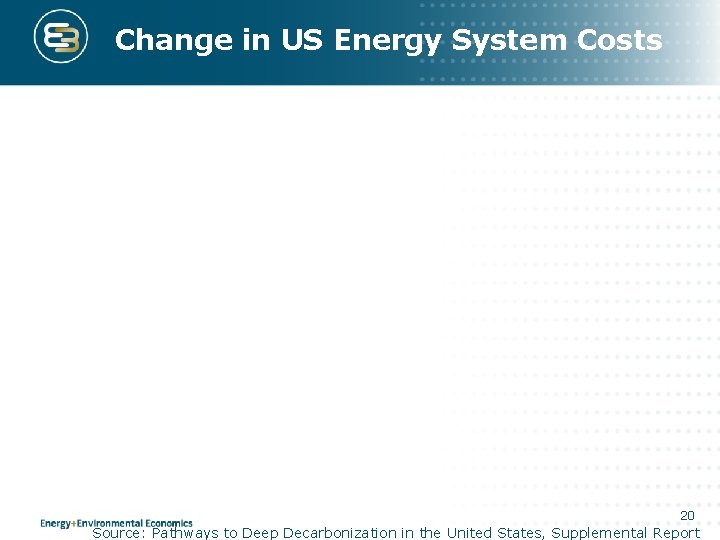 Change in US Energy System Costs

20

Energy+Environmental Economics

Source: Pathways to Deep Decarbonization in the United States, Supplemental Report